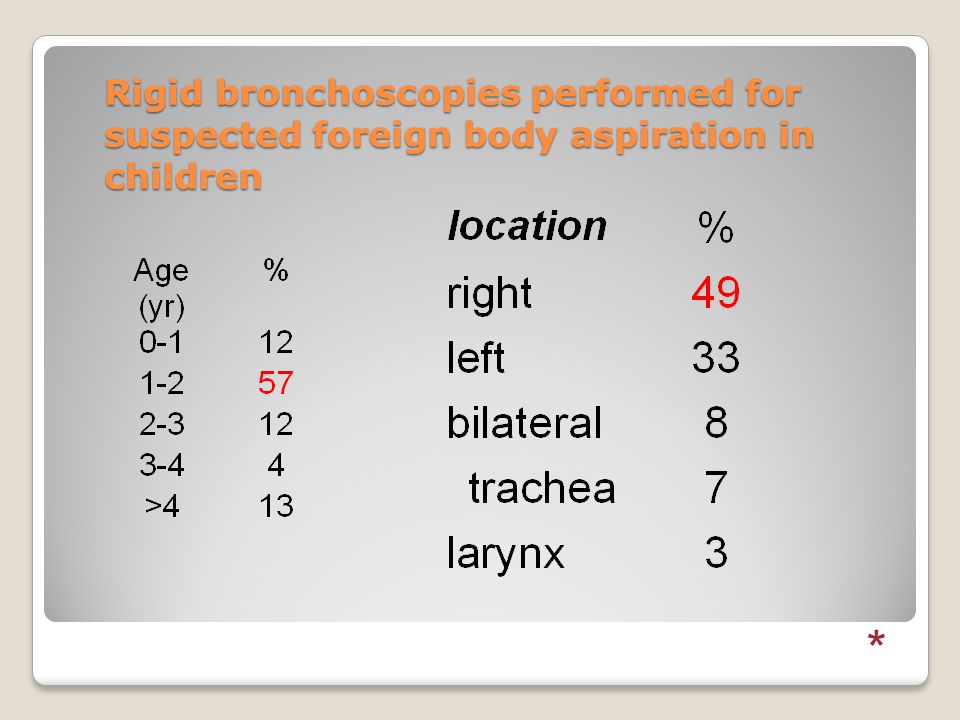 Rigid bronchoscopies performed for suspected foreign body aspiration in children

| Age (yr) | % |
|---|---|
| 0-1 | 12 |
| 1-2 | 57 |
| 2-3 | 12 |
| 3-4 | 4 |
| >4 | 13 |

| location | % |
|---|---|
| right | 49 |
| left | 33 |
| bilateral | 8 |
| trachea | 7 |
| larynx | 3 |

*